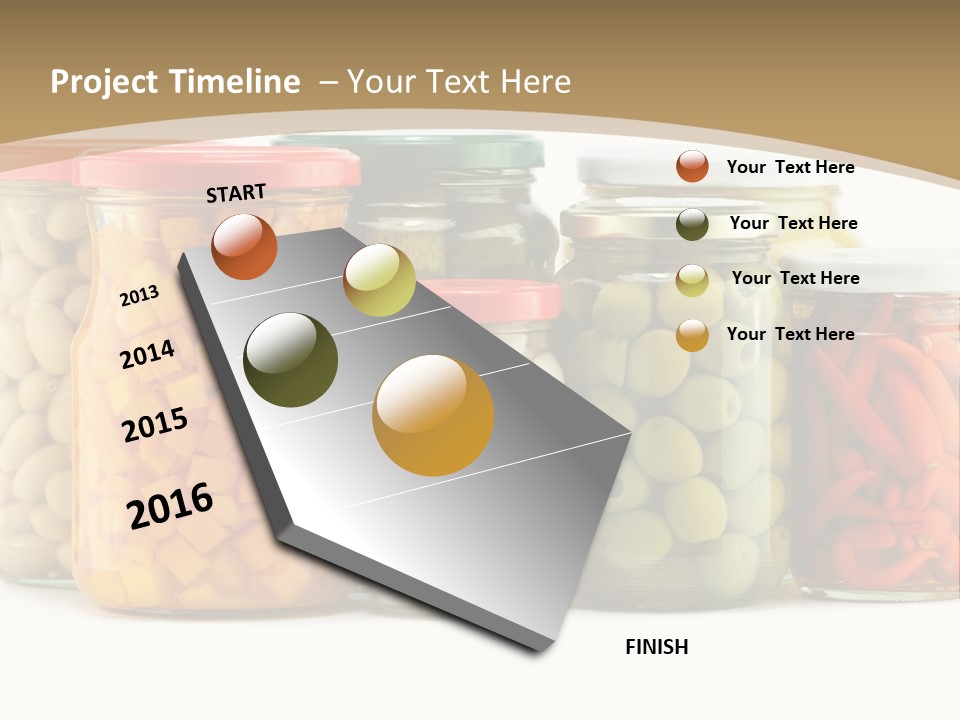 Project Timeline – Your Text Here

START

2013

2014

2015

2016

FINISH

Your Text Here

Your Text Here

Your Text Here

Your Text Here